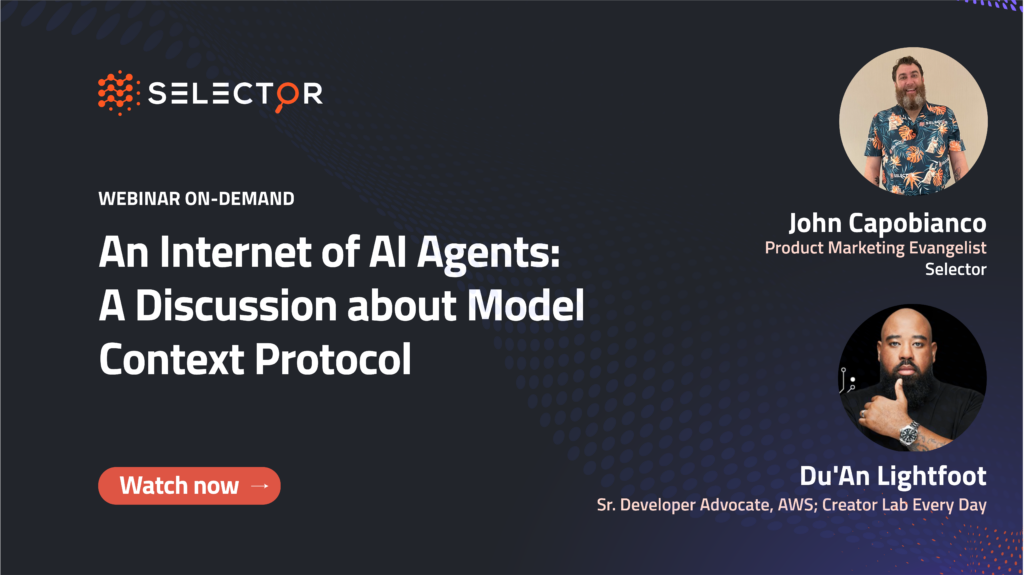 SELECTOR

WEBINAR ON-DEMAND

An Internet of AI Agents: A Discussion about Model Context Protocol

Watch now →

John Capobianco
Product Marketing Evangelist
Selector

Du'An Lightfoot
Sr. Developer Advocate, AWS; Creator Lab Every Day